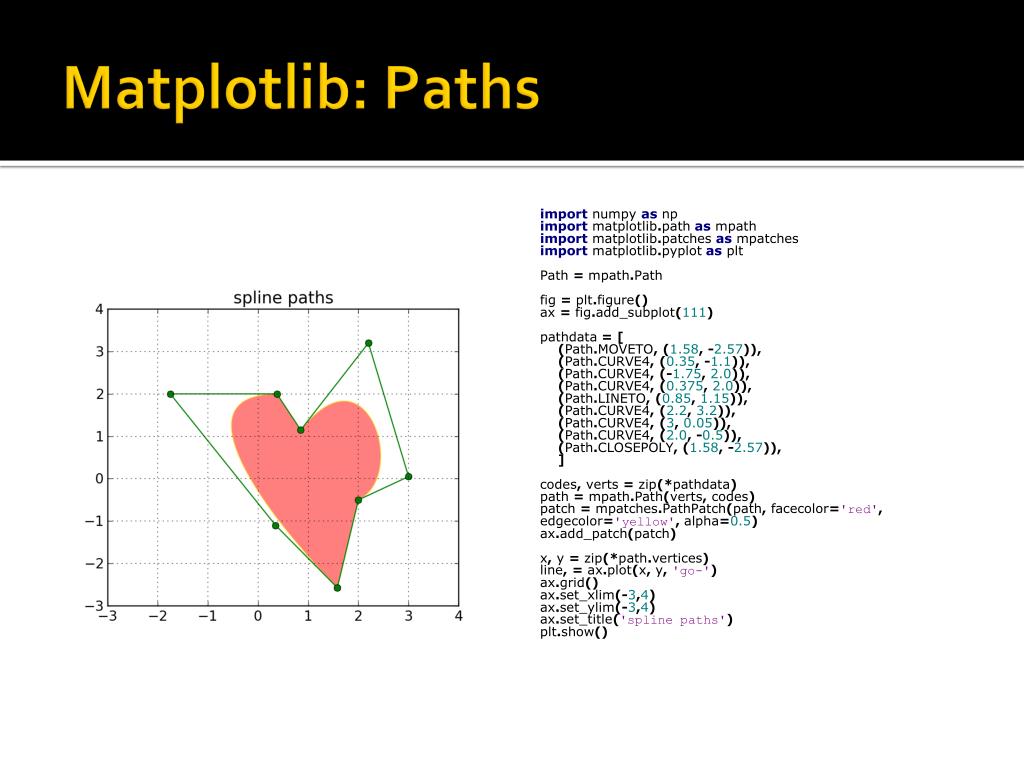 Matplotlib: Paths

spline paths

4
3
2
1
0
−1
−2
−3
−3 −2 −1 0 1 2 3 4

import numpy as np
import matplotlib.path as mpath
import matplotlib.patches as mpatches
import matplotlib.pyplot as plt

Path = mpath.Path

fig = plt.figure()
ax = fig.add_subplot(111)

pathdata = [
(Path.MOVETO, (1.58, -2.57)),
(Path.CURVE4, (0.35, -1.1)),
(Path.CURVE4, (-1.75, 2.0)),
(Path.CURVE4, (0.375, 2.0)),
(Path.LINETO, (0.85, 1.15)),
(Path.CURVE4, (2.2, 3.2)),
(Path.CURVE4, (3, 0.05)),
(Path.CURVE4, (2.0, -0.5)),
(Path.CLOSEPOLY, (1.58, -2.57)),
]

codes, verts = zip(*pathdata)
path = mpath.Path(verts, codes)
patch = mpatches.PathPatch(path, facecolor='red', edgecolor='yellow', alpha=0.5)
ax.add_patch(patch)

x, y = zip(*path.vertices)
line, = ax.plot(x, y, 'go-')
ax.grid()
ax.set_xlim(-3,4)
ax.set_ylim(-3,4)
ax.set_title('spline paths')
plt.show()